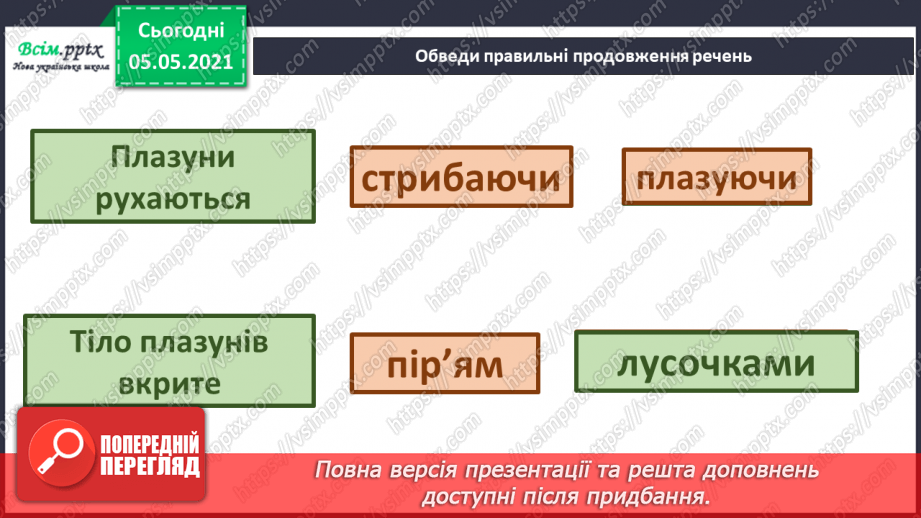 Всім.pptx
Нова українська школа

Сьогодні
05.05.2021

Обведи правильні продовження речень

Плазуни рухаються

стрибаючи

плазуючи

Тіло плазунів вкрите

пір'ям

лусочками

ПОПЕРЕДНІЙ ПЕРЕГЛЯД

Повна версія презентації та решта доповнень доступні після придбання.

https://vsimpptx.com